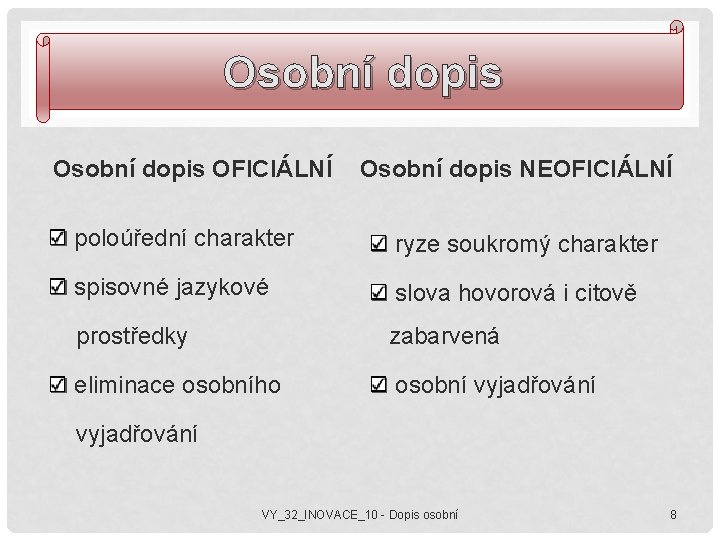 Osobní dopis

Osobní dopis OFICIÁLNÍ

☑ poloúřední charakter

☑ spisovné jazykové prostředky

☑ eliminace osobního vyjadřování

Osobní dopis NEOFICIÁLNÍ

☑ ryze soukromý charakter

☑ slova hovorová i citově zabarvená

☑ osobní vyjadřování

VY_32_INOVACE_10 - Dopis osobní

8